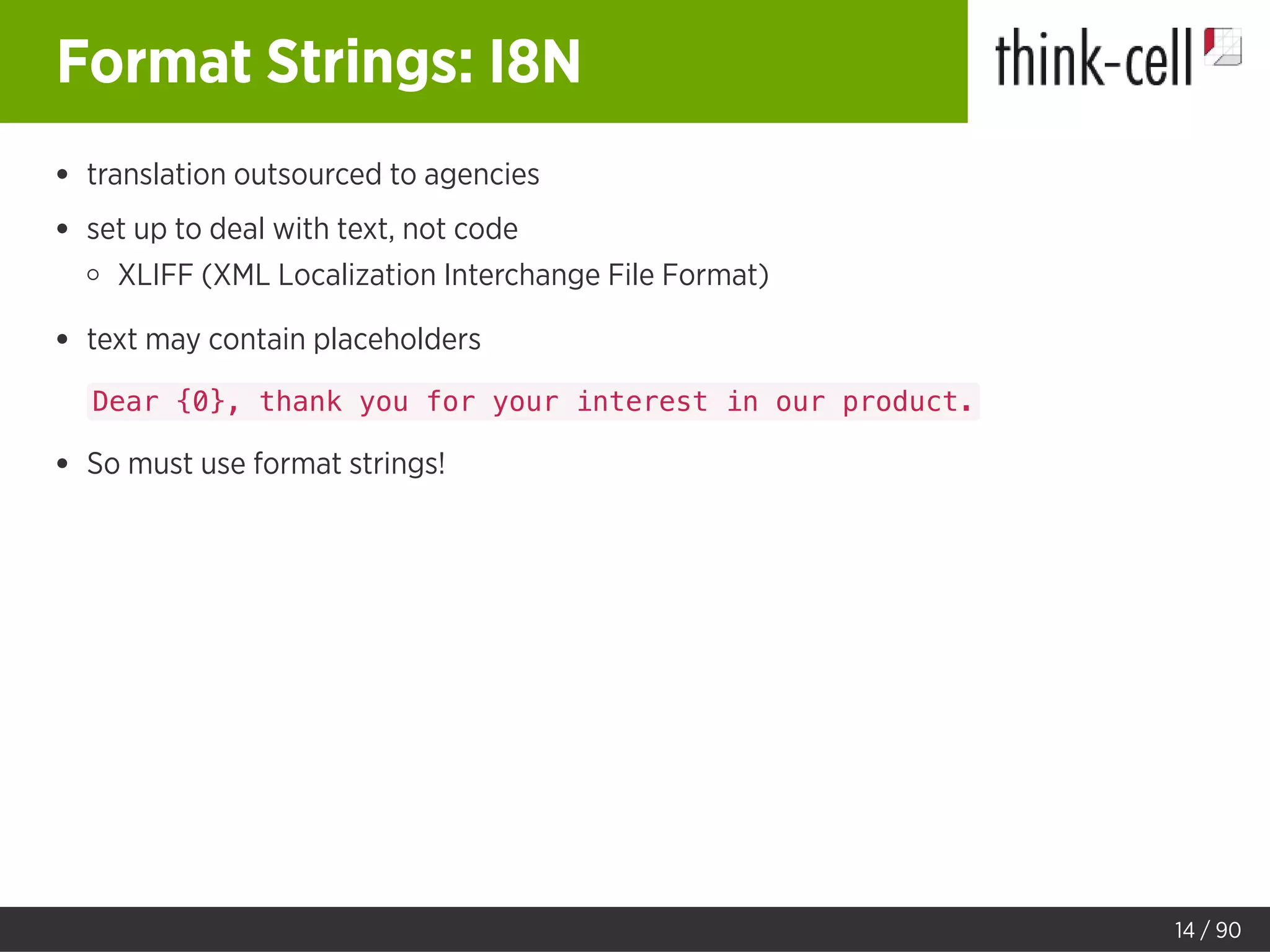 Format Strings: I8N

think-cell

- translation outsourced to agencies
- set up to deal with text, not code
  - XLIFF (XML Localization Interchange File Format)
- text may contain placeholders

Dear {0}, thank you for your interest in our product.

- So must use format strings!

14 / 90